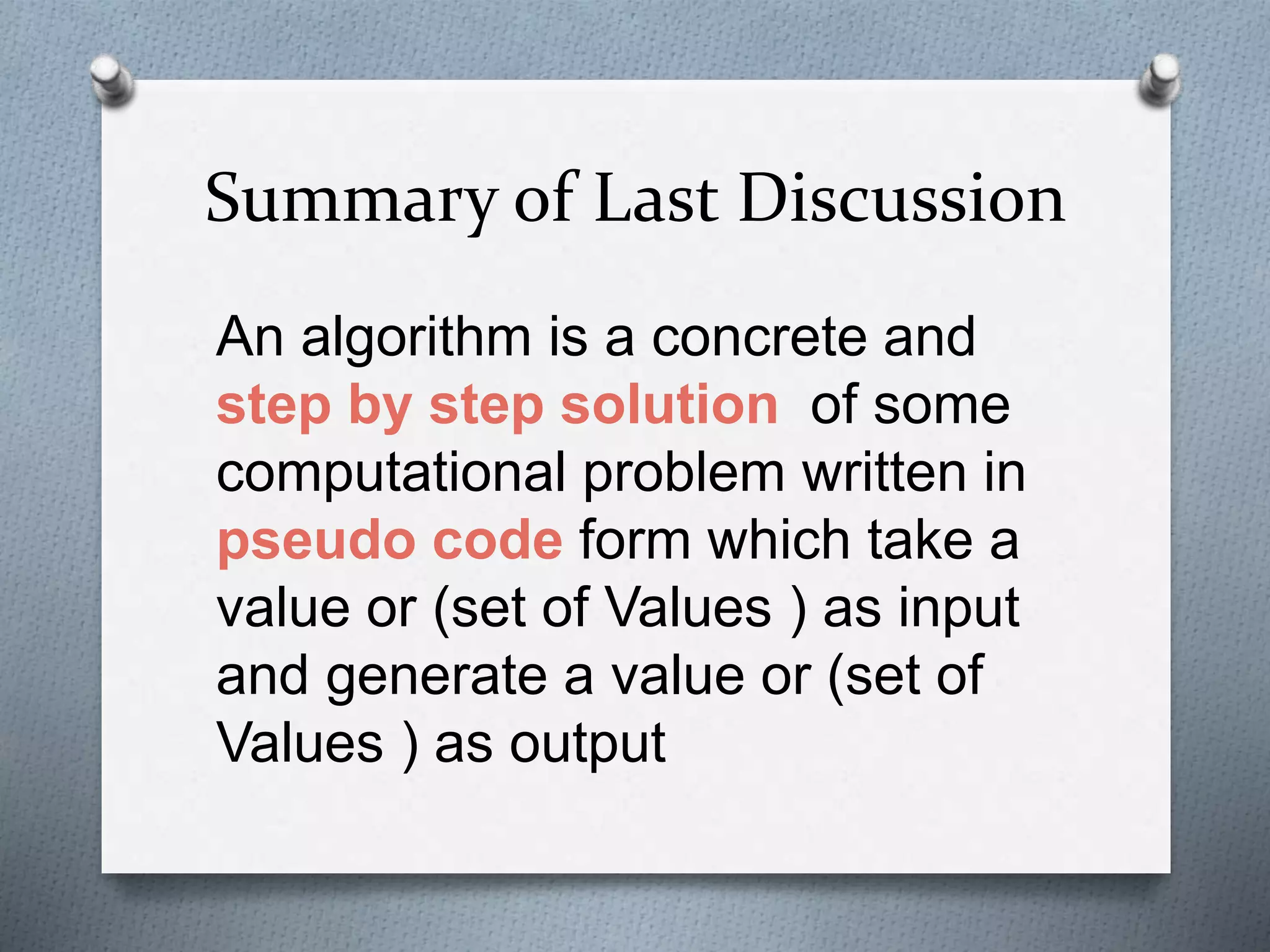 Summary of Last Discussion

An algorithm is a concrete and step by step solution of some computational problem written in pseudo code form which take a value or (set of Values ) as input and generate a value or (set of Values ) as output